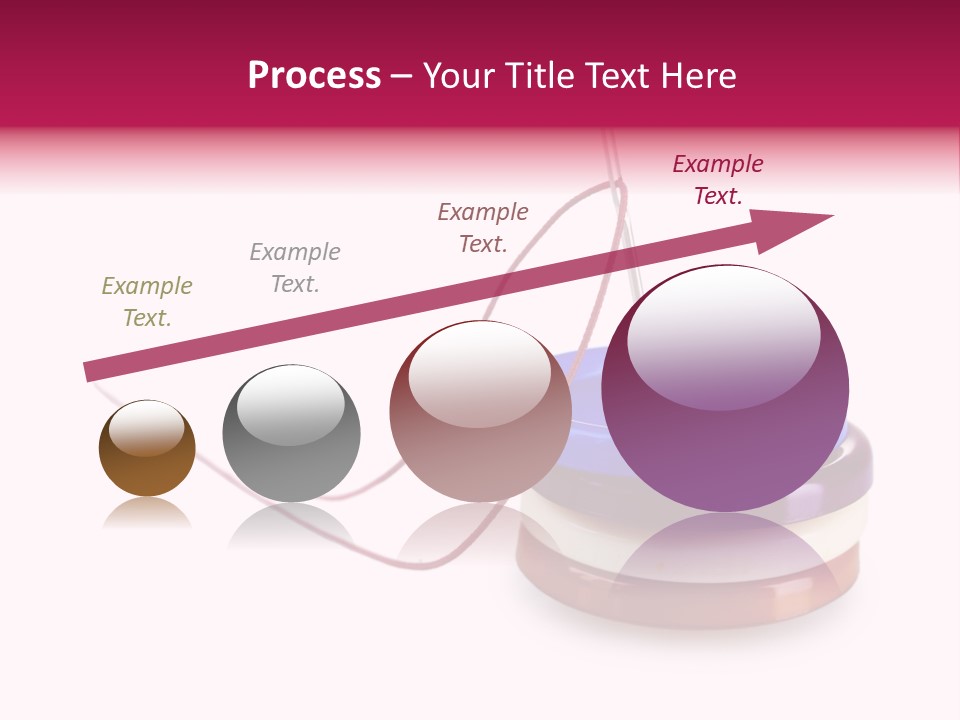 Process – Your Title Text Here

Example Text.

Example Text.

Example Text.

Example Text.